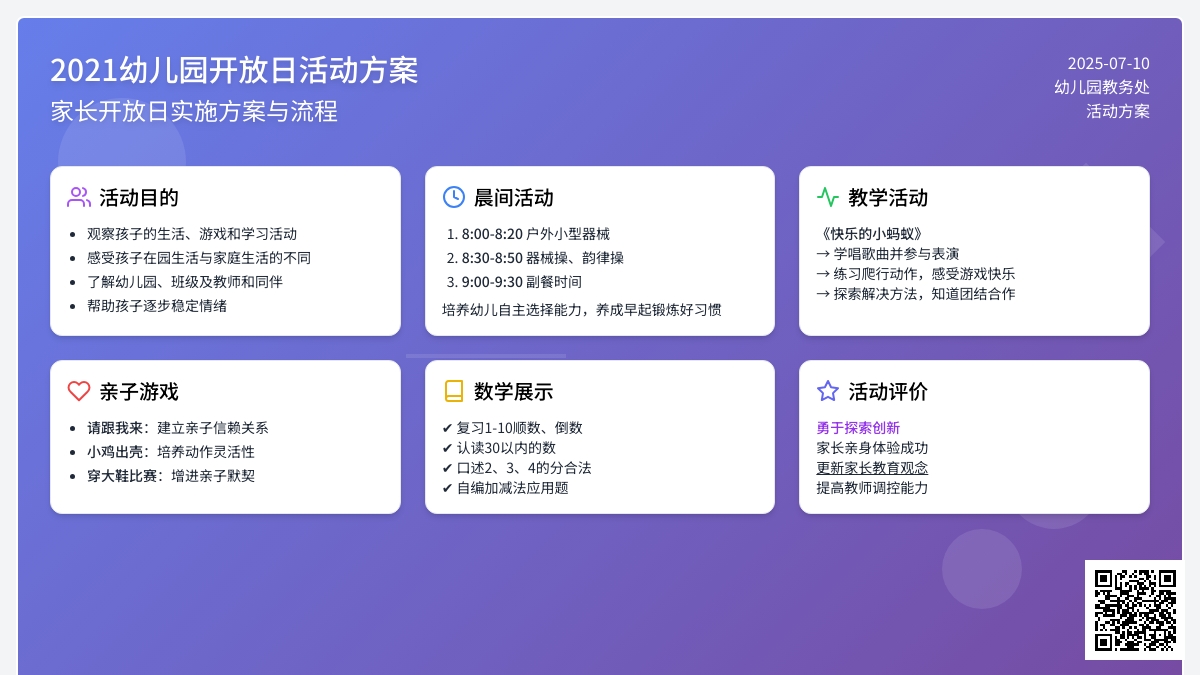 2021幼儿园开放日活动方案
家长开放日实施方案与流程

2025-07-10
幼儿园教务处
活动方案

活动目的
- 观察孩子的生活、游戏和学习活动
- 感受孩子在园生活与家庭生活的不同
- 了解幼儿园、班级及教师和同伴
- 帮助孩子逐步稳定情绪

晨间活动
1. 8:00-8:20 户外小型器械
2. 8:30-8:50 器械操、韵律操
3. 9:00-9:30 副餐时间
培养幼儿自主选择能力，养成早起锻炼好习惯

教学活动
《快乐的小蚂蚁》
→ 学唱歌曲并参与表演
→ 练习爬行动作，感受游戏快乐
→ 探索解决方法，知道团结合作

亲子游戏
- 请跟我来：建立亲子信赖关系
- 小鸡出壳：培养动作灵活性
- 穿大鞋比赛：增进亲子默契

数学展示
✔ 复习1-10顺数、倒数
✔ 认读30以内的数
✔ 口述2、3、4的分合法
✔ 自编加减法应用题

活动评价
勇于探索创新
家长亲身体验成功
更新家长教育观念
提高教师调控能力